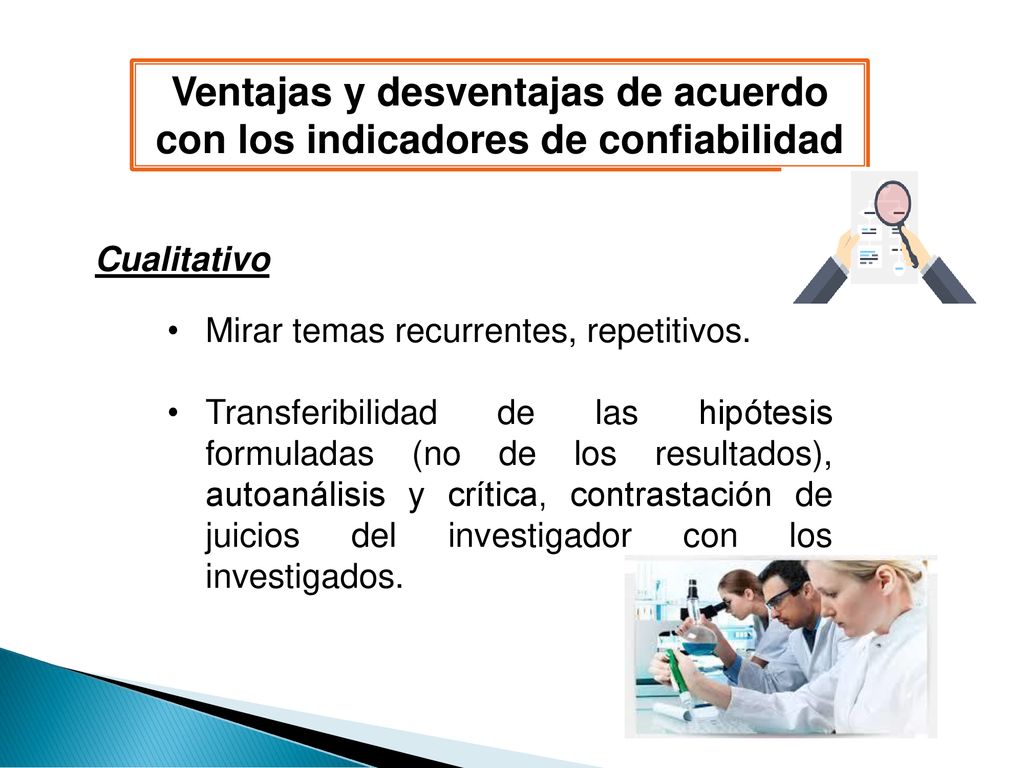 Ventajas y desventajas de acuerdo con los indicadores de confiabilidad

Cualitativo

• Mirar temas recurrentes, repetitivos.

• Transferibilidad de las hipótesis formuladas (no de los resultados), autoanálisis y crítica, contrastación de juicios del investigador con los investigados.